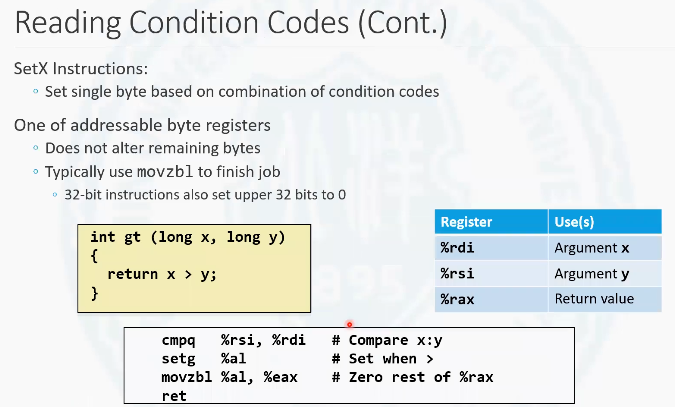 Reading Condition Codes (Cont.)

SetX Instructions:

◦ Set single byte based on combination of condition codes

One of addressable byte registers

◦ Does not alter remaining bytes

◦ Typically use movzbl to finish job

◦ 32-bit instructions also set upper 32 bits to 0

int gt (long x, long y)
{
  return x > y;
}

| Register | Use(s) |
|---|---|
| %rdi | Argument x |
| %rsi | Argument y |
| %rax | Return value |

cmpq   %rsi, %rdi   # Compare x:y
setg   %al          # Set when >
movzbl %al, %eax    # Zero rest of %rax
ret